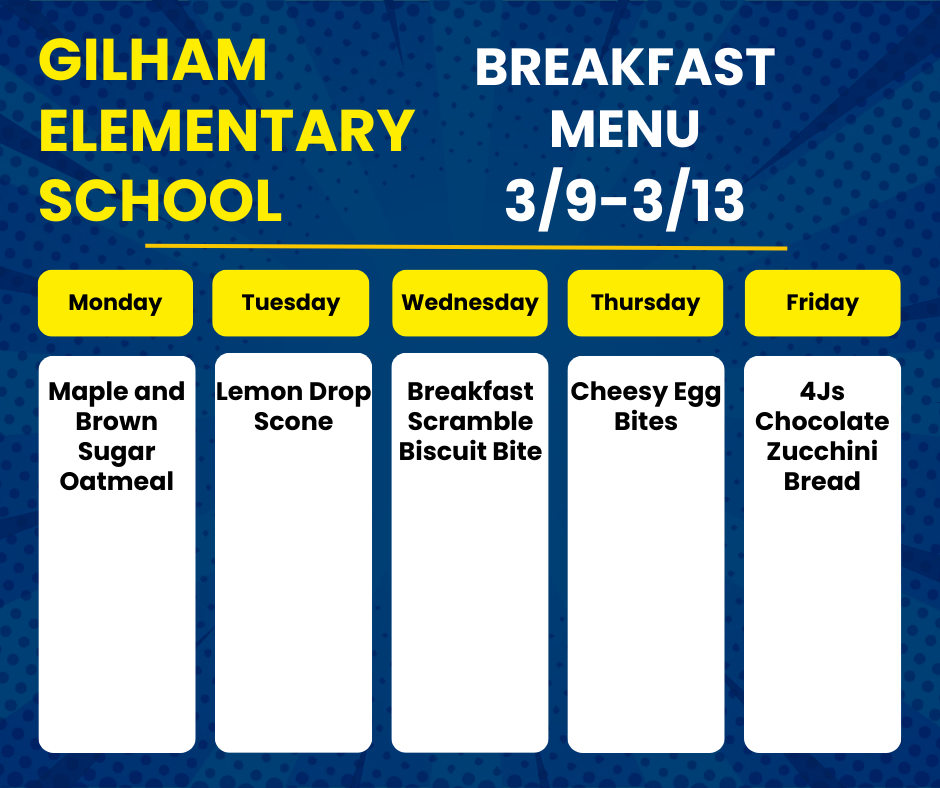 GILHAM ELEMENTARY SCHOOL

BREAKFAST MENU 3/9-3/13

| Monday | Tuesday | Wednesday | Thursday | Friday |
|---|---|---|---|---|
| Maple and Brown Sugar Oatmeal | Lemon Drop Scone | Breakfast Scramble Biscuit Bite | Cheesy Egg Bites | 4Js Chocolate Zucchini Bread |